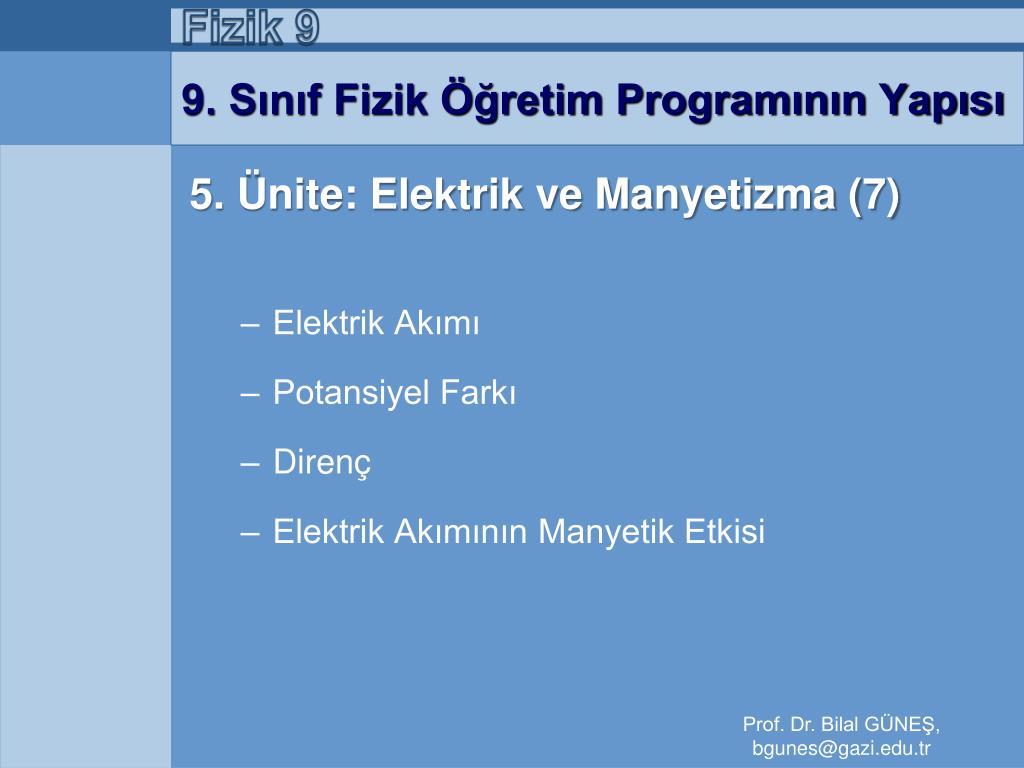 Fizik 9

9. Sınıf Fizik Öğretim Programının Yapısı

5. Ünite: Elektrik ve Manyetizma (7)

– Elektrik Akımı

– Potansiyel Farkı

– Direnç

– Elektrik Akımının Manyetik Etkisi

Prof. Dr. Bilal GÜNEŞ, bgunes@gazi.edu.tr